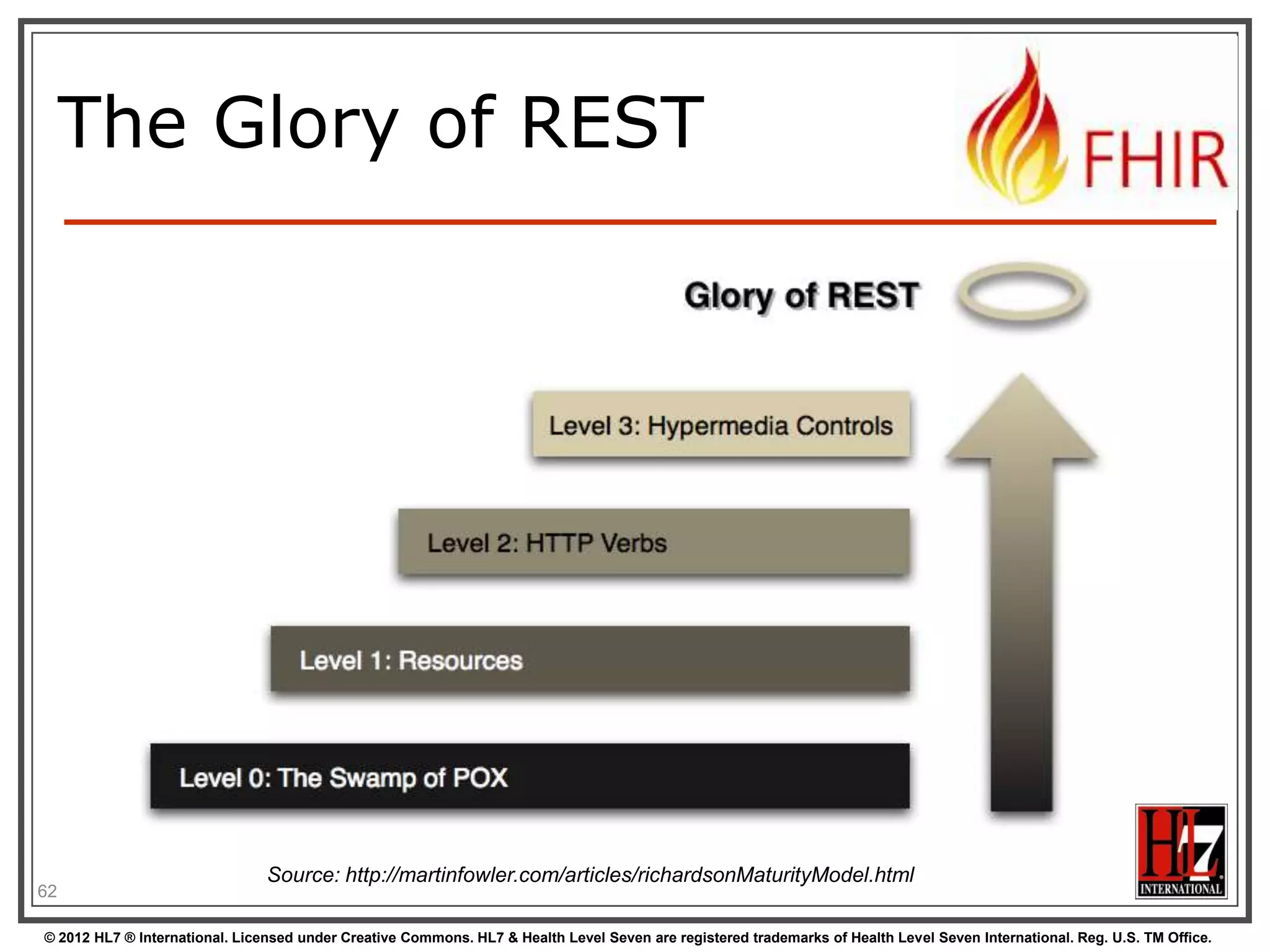 The Glory of REST

FHIR

Glory of REST

Level 3: Hypermedia Controls

Level 2: HTTP Verbs

Level 1: Resources

Level 0: The Swamp of POX

Source: http://martinfowler.com/articles/richardsonMaturityModel.html

62

HL7 INTERNATIONAL

© 2012 HL7 ® International. Licensed under Creative Commons. HL7 & Health Level Seven are registered trademarks of Health Level Seven International. Reg. U.S. TM Office.